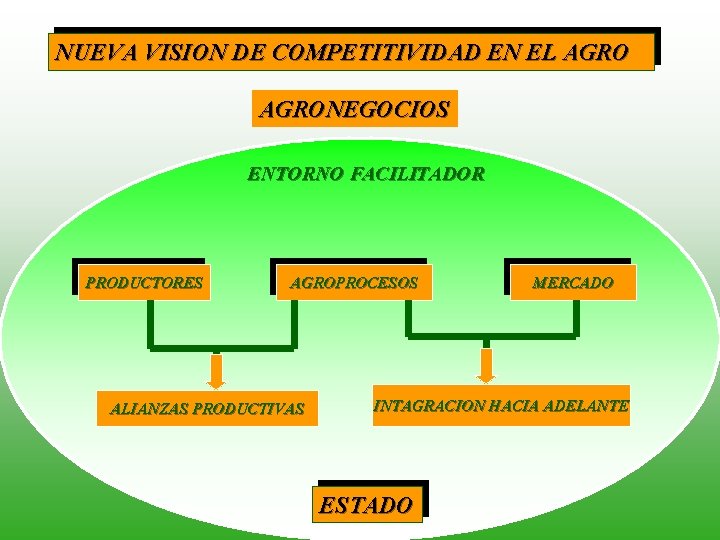 NUEVA VISION DE COMPETITIVIDAD EN EL AGRO

AGRONEGOCIOS

ENTORNO FACILITADOR

PRODUCTORES

AGROPROCESOS

MERCADO

ALIANZAS PRODUCTIVAS

INTAGRACION HACIA ADELANTE

ESTADO